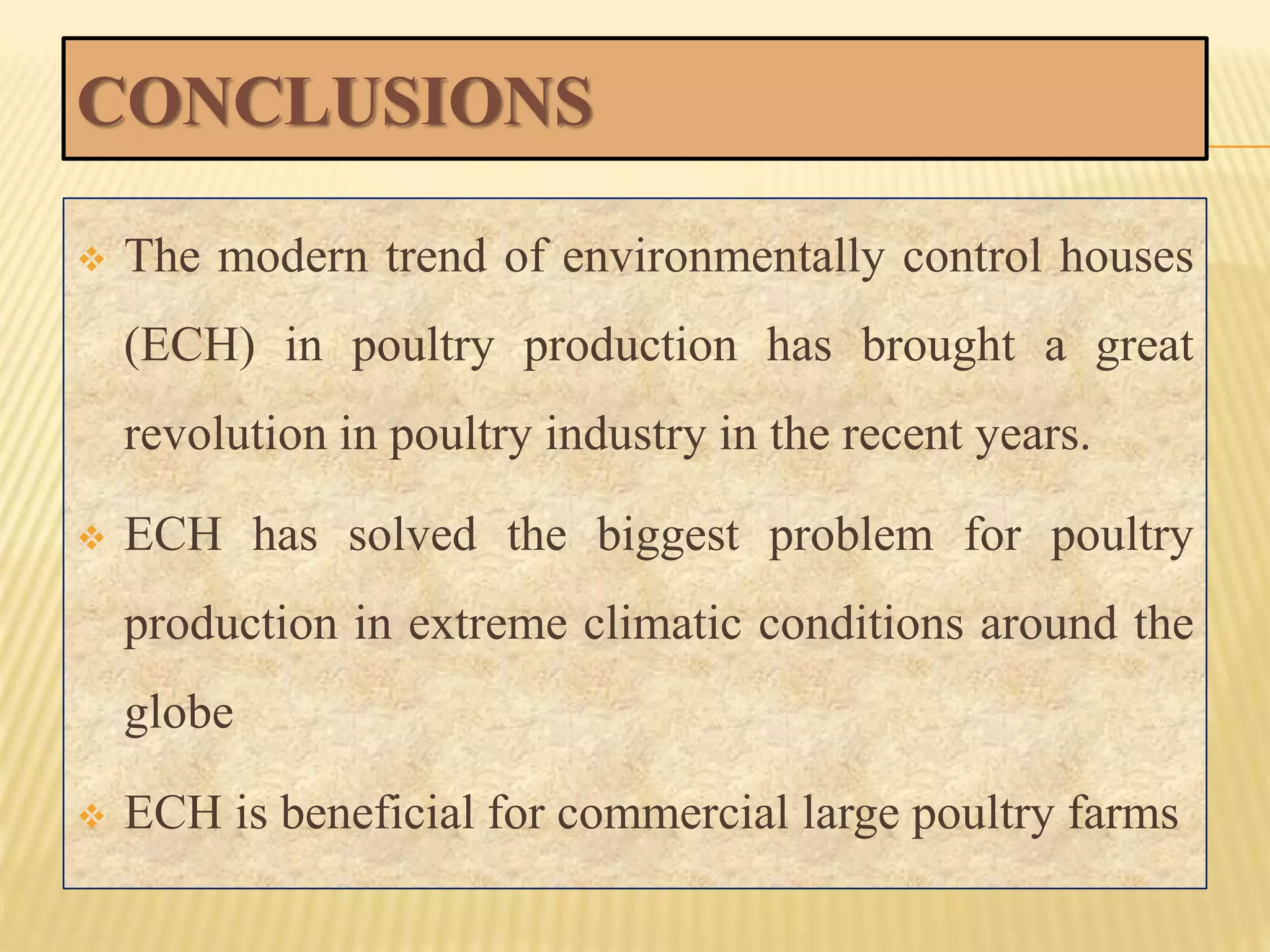 CONCLUSIONS

❖ The modern trend of environmentally control houses (ECH) in poultry production has brought a great revolution in poultry industry in the recent years.

❖ ECH has solved the biggest problem for poultry production in extreme climatic conditions around the globe

❖ ECH is beneficial for commercial large poultry farms